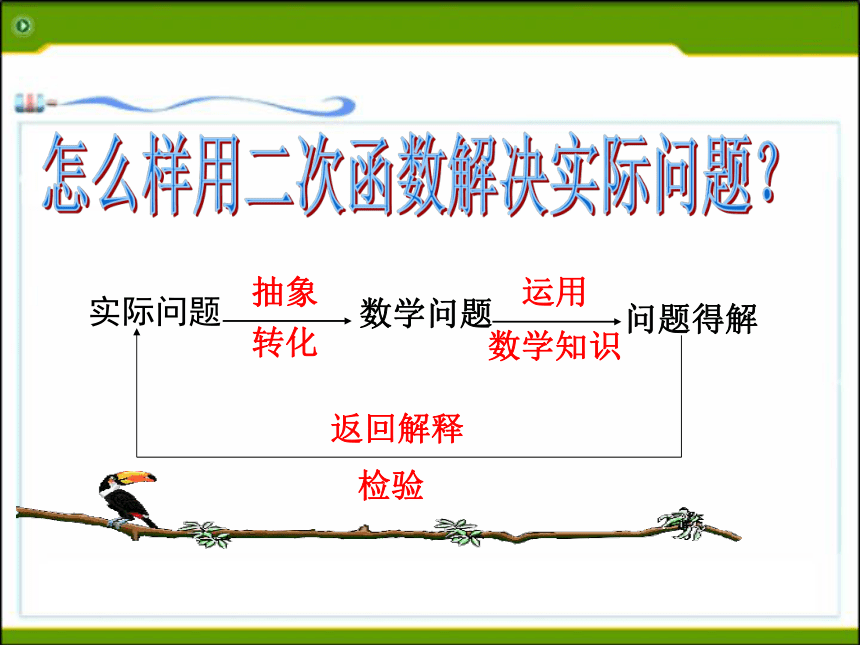 怎么样用二次函数解决实际问题?

实际问题 抽象 转化 数学问题 运用 数学知识 问题得解

返回解释

检验